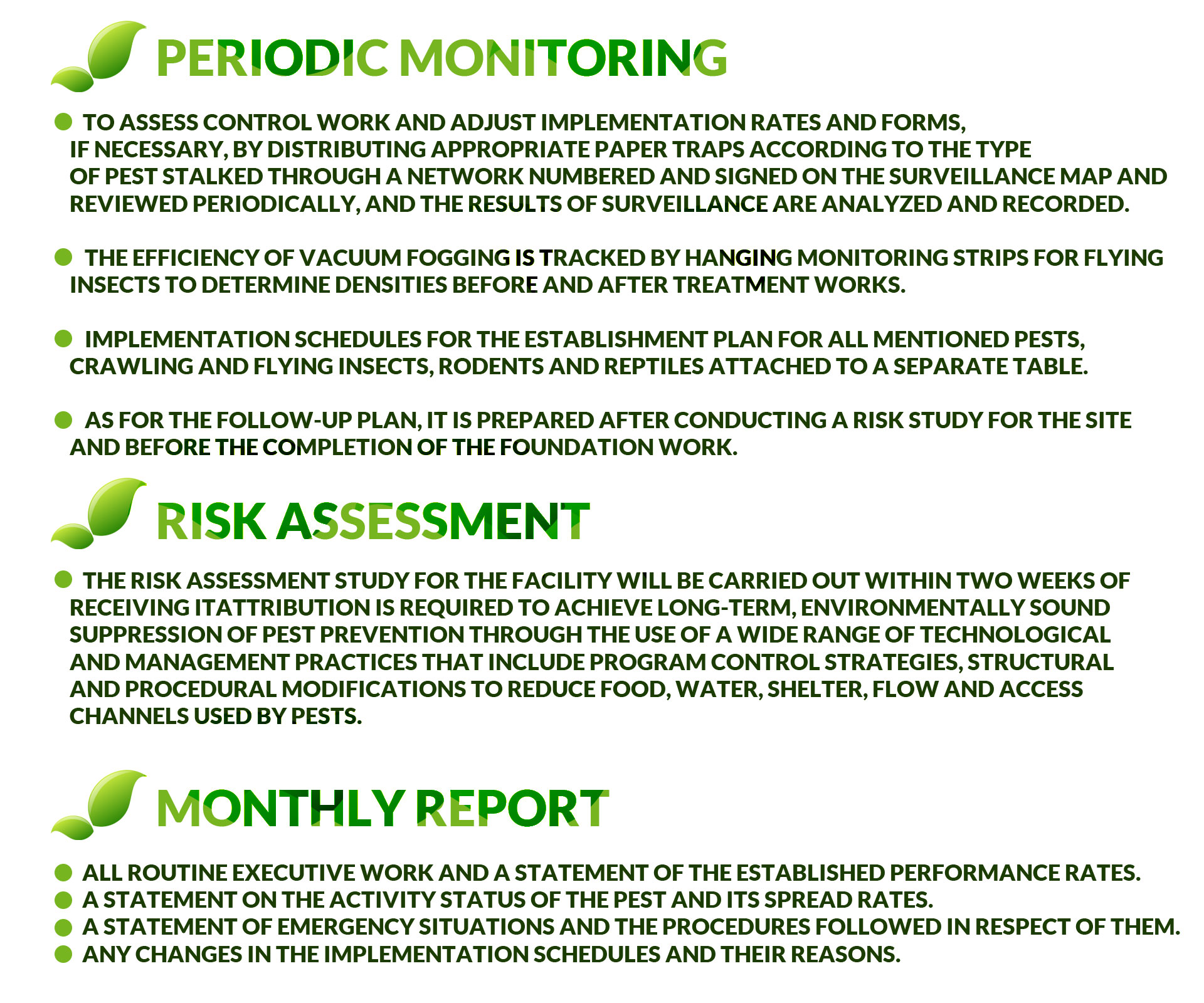 PERIODIC MONITORING

TO ASSESS CONTROL WORK AND ADJUST IMPLEMENTATION RATES AND FORMS, IF NECESSARY, BY DISTRIBUTING APPROPRIATE PAPER TRAPS ACCORDING TO THE TYPE OF PEST STALKED THROUGH A NETWORK NUMBERED AND SIGNED ON THE SURVEILLANCE MAP AND REVIEWED PERIODICALLY, AND THE RESULTS OF SURVEILLANCE ARE ANALYZED AND RECORDED.

THE EFFICIENCY OF VACUUM FOGGING IS TRACKED BY HANGING MONITORING STRIPS FOR FLYING INSECTS TO DETERMINE DENSITIES BEFORE AND AFTER TREATMENT WORKS.

IMPLEMENTATION SCHEDULES FOR THE ESTABLISHMENT PLAN FOR ALL MENTIONED PESTS, CRAWLING AND FLYING INSECTS, RODENTS AND REPTILES ATTACHED TO A SEPARATE TABLE.

AS FOR THE FOLLOW-UP PLAN, IT IS PREPARED AFTER CONDUCTING A RISK STUDY FOR THE SITE AND BEFORE THE COMPLETION OF THE FOUNDATION WORK.

RISK ASSESSMENT

THE RISK ASSESSMENT STUDY FOR THE FACILITY WILL BE CARRIED OUT WITHIN TWO WEEKS OF RECEIVING ITATTRIBUTION IS REQUIRED TO ACHIEVE LONG-TERM, ENVIRONMENTALLY SOUND SUPPRESSION OF PEST PREVENTION THROUGH THE USE OF A WIDE RANGE OF TECHNOLOGICAL AND MANAGEMENT PRACTICES THAT INCLUDE PROGRAM CONTROL STRATEGIES, STRUCTURAL AND PROCEDURAL MODIFICATIONS TO REDUCE FOOD, WATER, SHELTER, FLOW AND ACCESS CHANNELS USED BY PESTS.

MONTHLY REPORT

ALL ROUTINE EXECUTIVE WORK AND A STATEMENT OF THE ESTABLISHED PERFORMANCE RATES.
A STATEMENT ON THE ACTIVITY STATUS OF THE PEST AND ITS SPREAD RATES.
A STATEMENT OF EMERGENCY SITUATIONS AND THE PROCEDURES FOLLOWED IN RESPECT OF THEM.
ANY CHANGES IN THE IMPLEMENTATION SCHEDULES AND THEIR REASONS.